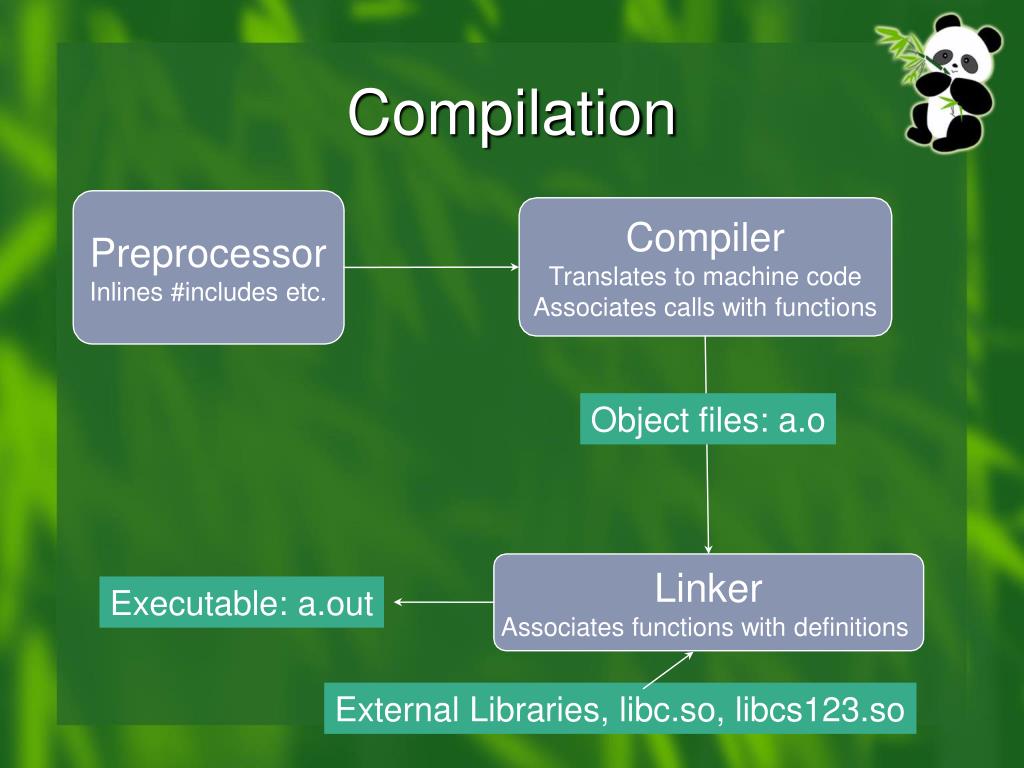 Compilation

Preprocessor
Inlines #includes etc.

Compiler
Translates to machine code
Associates calls with functions

Object files: a.o

Linker
Associates functions with definitions

Executable: a.out

External Libraries, libc.so, libcs123.so